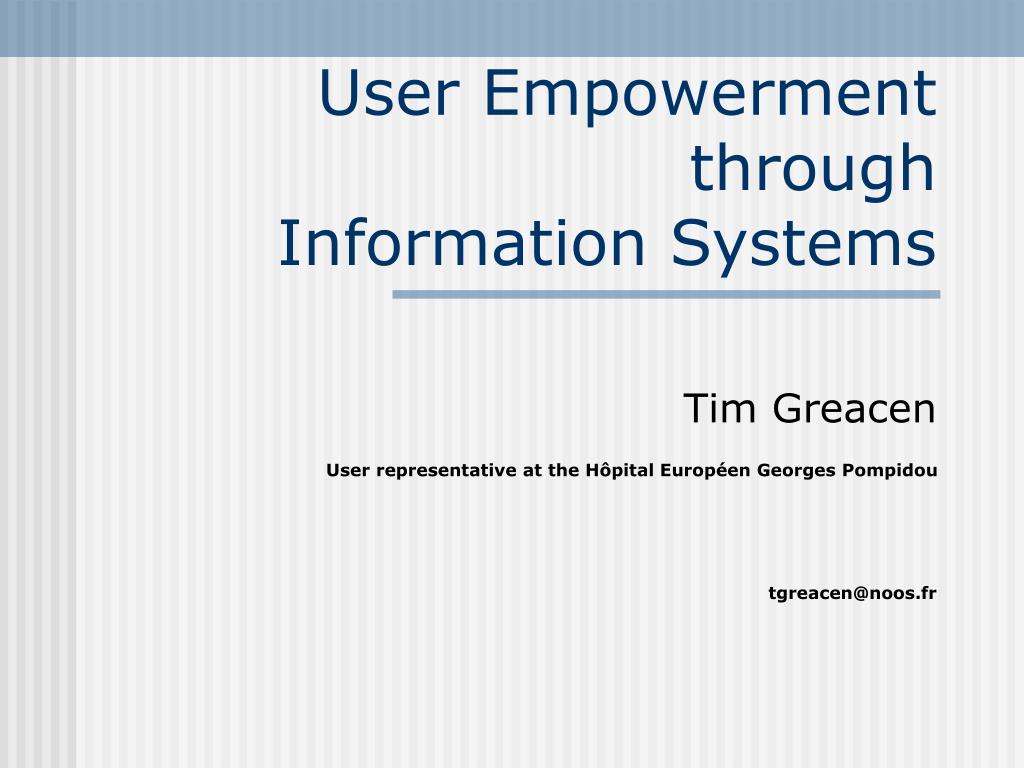 User Empowerment through Information Systems

Tim Greacen

User representative at the Hôpital Européen Georges Pompidou

tgreacen@noos.fr